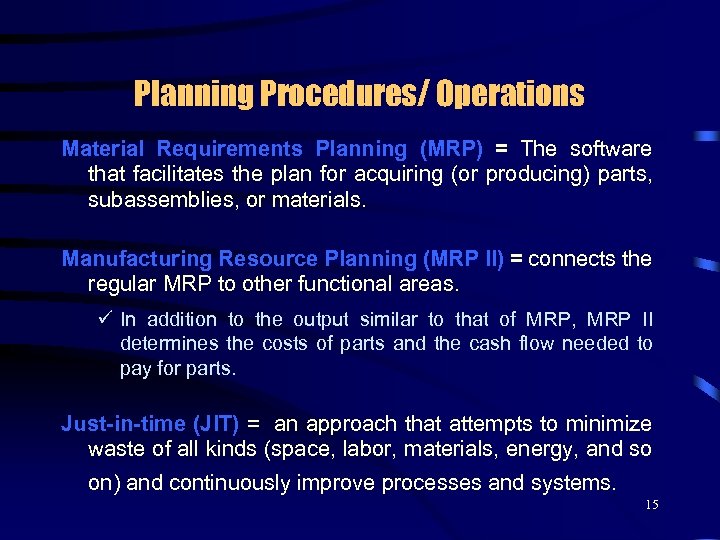 Planning Procedures/ Operations

Material Requirements Planning (MRP) = The software that facilitates the plan for acquiring (or producing) parts, subassemblies, or materials.

Manufacturing Resource Planning (MRP II) = connects the regular MRP to other functional areas.

✓ In addition to the output similar to that of MRP, MRP II determines the costs of parts and the cash flow needed to pay for parts.

Just-in-time (JIT) = an approach that attempts to minimize waste of all kinds (space, labor, materials, energy, and so on) and continuously improve processes and systems.

15